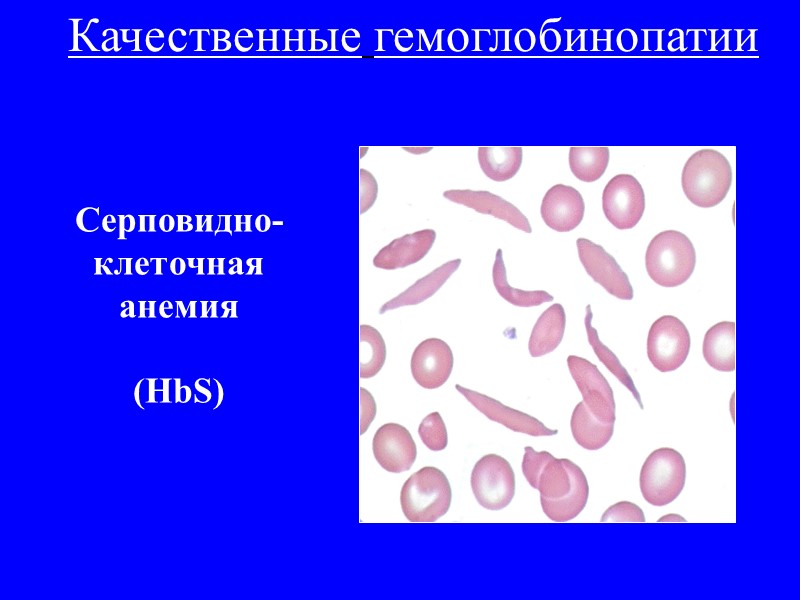 Качественные гемоглобинопатии

Серповидно-клеточная анемия

(HbS)